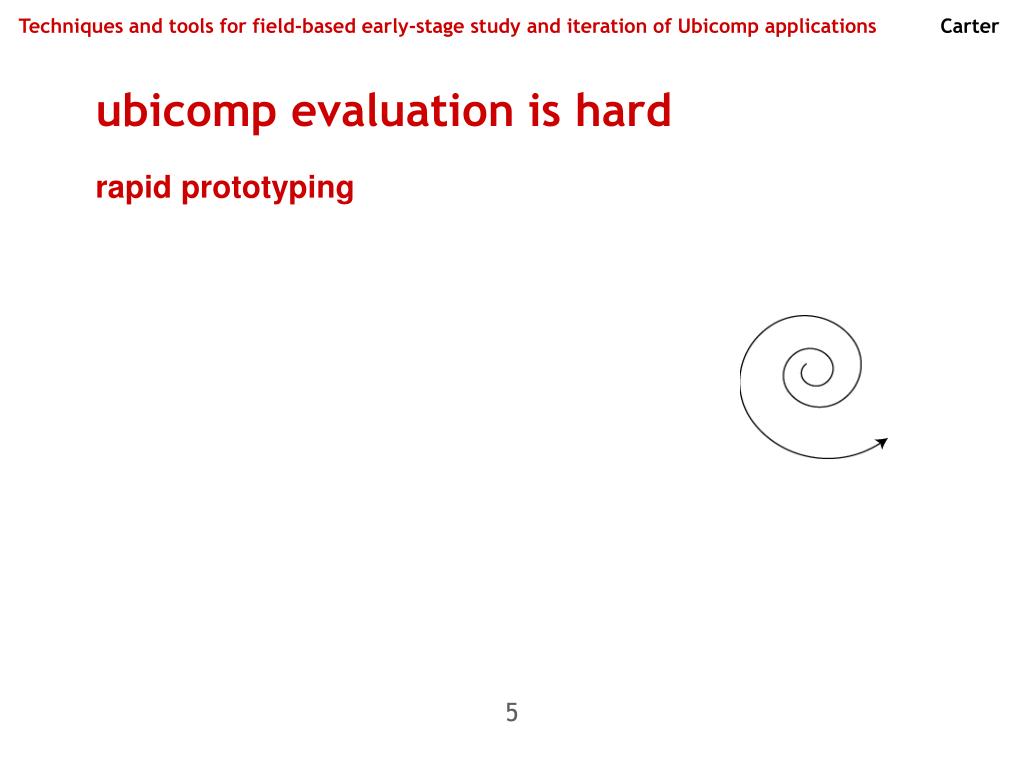 Techniques and tools for field-based early-stage study and iteration of Ubicomp applications

Carter

ubicomp evaluation is hard

rapid prototyping

5